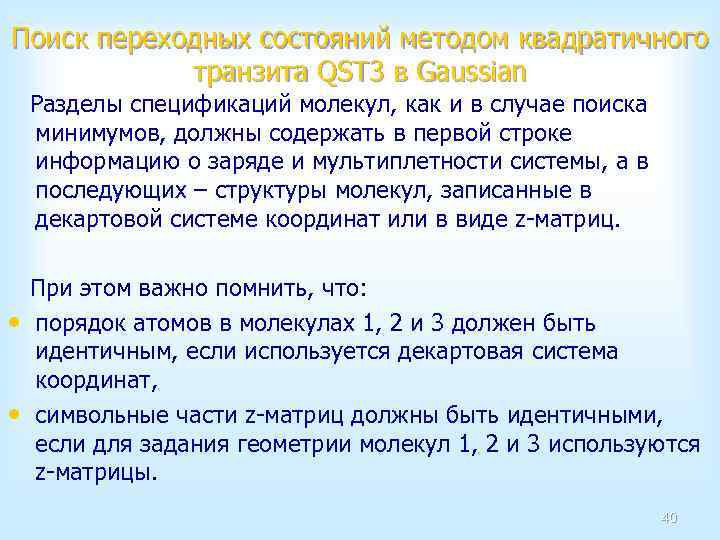 Поиск переходных состояний методом квадратичного транзита QST3 в Gaussian

Разделы спецификаций молекул, как и в случае поиска минимумов, должны содержать в первой строке информацию о заряде и мультиплетности системы, а в последующих – структуры молекул, записанные в декартовой системе координат или в виде z-матриц.

При этом важно помнить, что:

• порядок атомов в молекулах 1, 2 и 3 должен быть идентичным, если используется декартовая система координат,

• символьные части z-матриц должны быть идентичными, если для задания геометрии молекул 1, 2 и 3 используются z-матрицы.

40